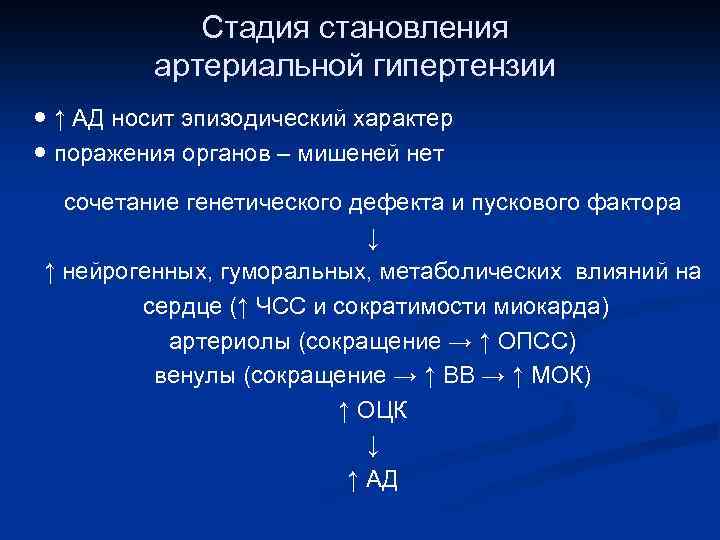 Стадия становления артериальной гипертензии

● ↑ АД носит эпизодический характер
● поражения органов – мишеней нет

сочетание генетического дефекта и пускового фактора
↓
↑ нейрогенных, гуморальных, метаболических влияний на
сердце (↑ ЧСС и сократимости миокарда)
артериолы (сокращение → ↑ ОПСС)
венулы (сокращение → ↑ ВВ → ↑ МОК)
↑ ОЦК
↓
↑ АД